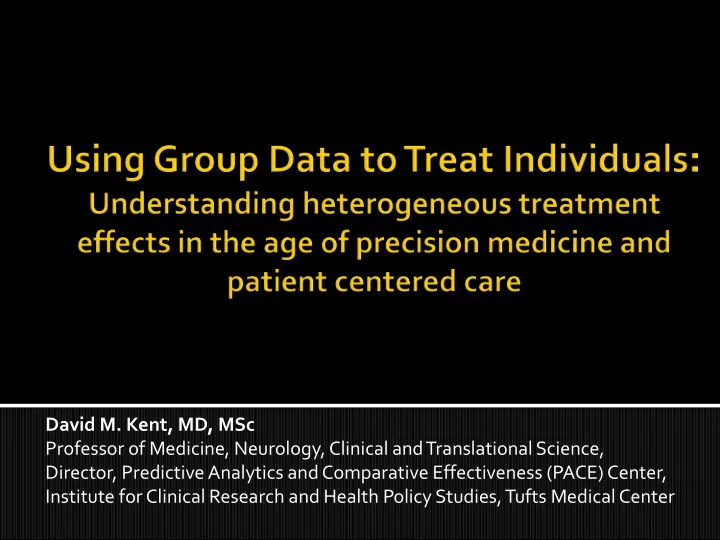 Using Group Data to Treat Individuals:
Understanding heterogeneous treatment effects in the age of precision medicine and patient centered care

David M. Kent, MD, MSc
Professor of Medicine, Neurology, Clinical and Translational Science,
Director, Predictive Analytics and Comparative Effectiveness (PACE) Center,
Institute for Clinical Research and Health Policy Studies, Tufts Medical Center